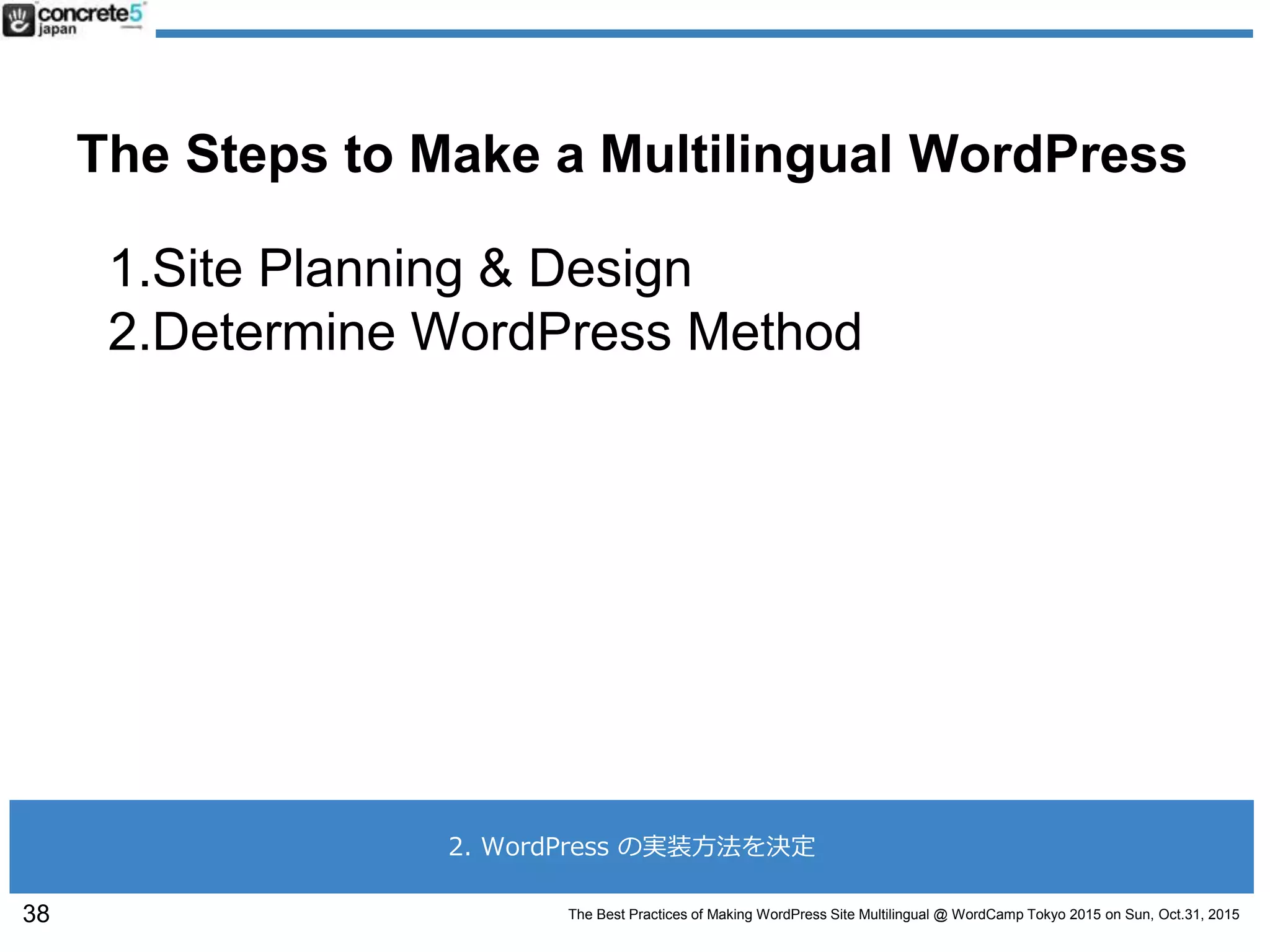 concrete5 japan

The Steps to Make a Multilingual WordPress

1.Site Planning & Design
2.Determine WordPress Method

2. WordPress の実装方法を決定

38

The Best Practices of Making WordPress Site Multilingual @ WordCamp Tokyo 2015 on Sun, Oct.31, 2015